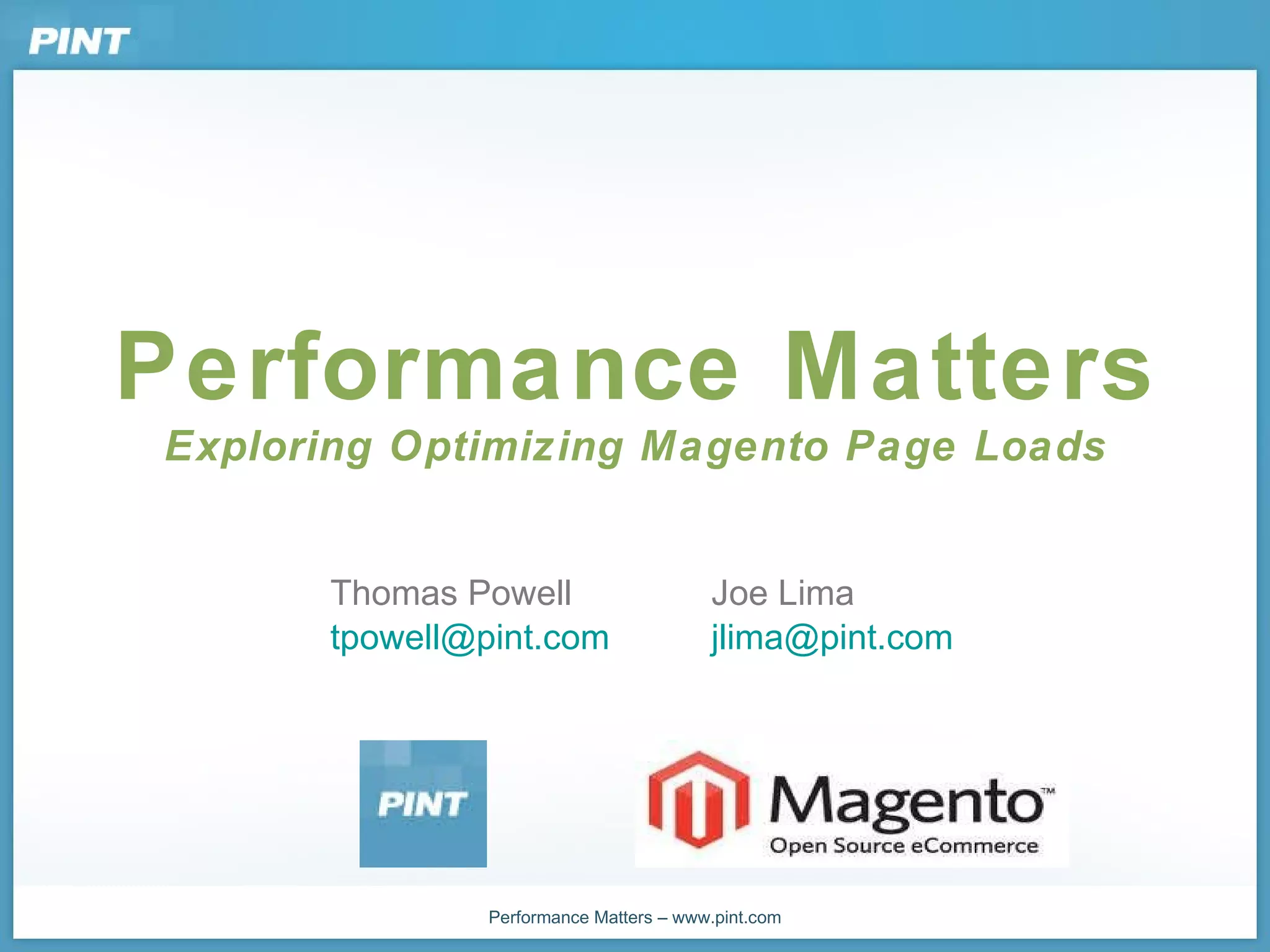 PINT

Performance Matters

Exploring Optimizing Magento Page Loads

Thomas Powell
tpowell@pint.com

Joe Lima
jlima@pint.com

PINT

Magento™
Open Source eCommerce

Performance Matters – www.pint.com